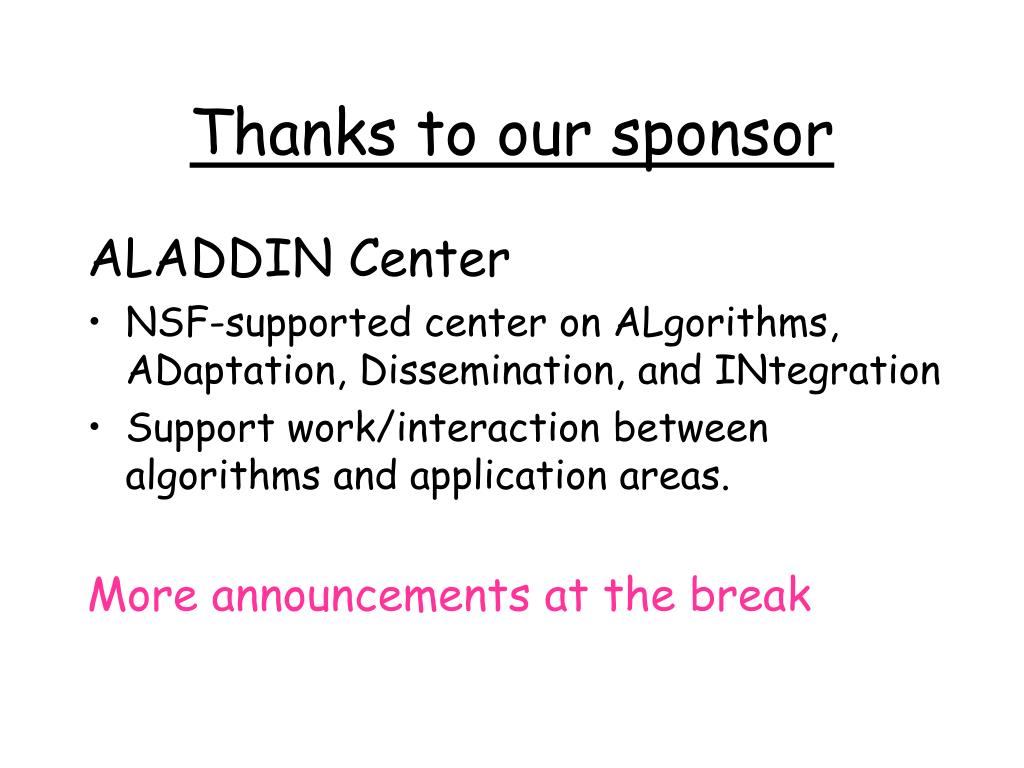 Thanks to our sponsor

ALADDIN Center

• NSF-supported center on ALgorithms, ADaptation, Dissemination, and INtegration
• Support work/interaction between algorithms and application areas.

More announcements at the break